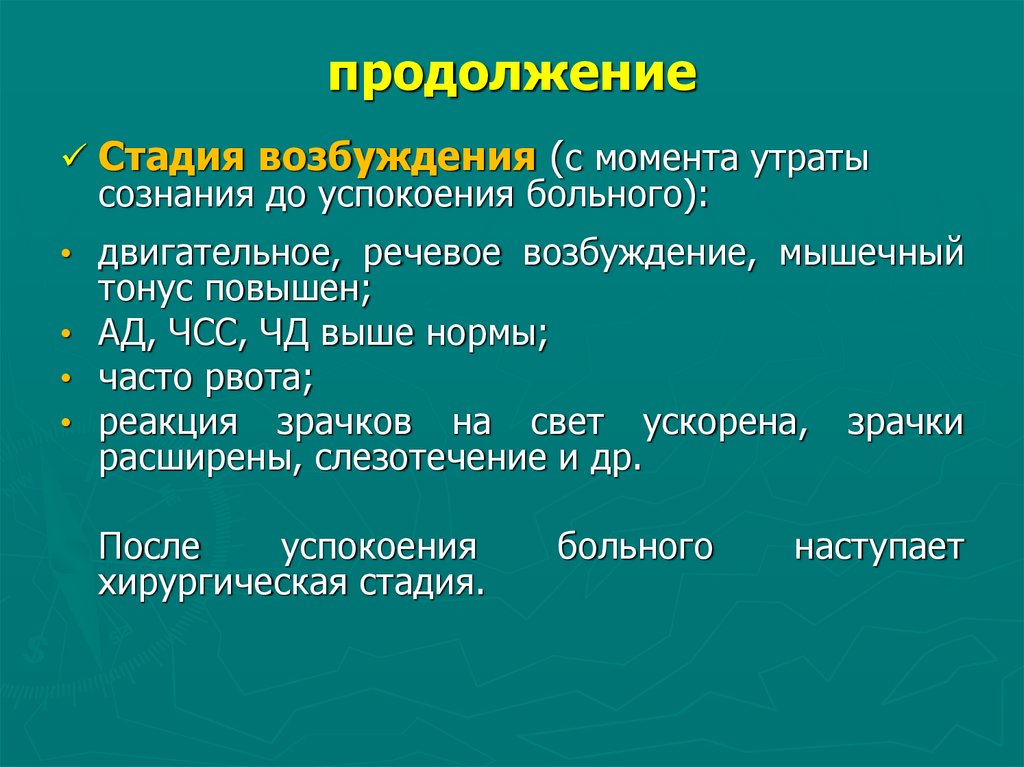 продолжение

✓ Стадия возбуждения (с момента утраты сознания до успокоения больного):

• двигательное, речевое возбуждение, мышечный тонус повышен;
• АД, ЧСС, ЧД выше нормы;
• часто рвота;
• реакция зрачков на свет ускорена, зрачки расширены, слезотечение и др.

После успокоения больного наступает хирургическая стадия.